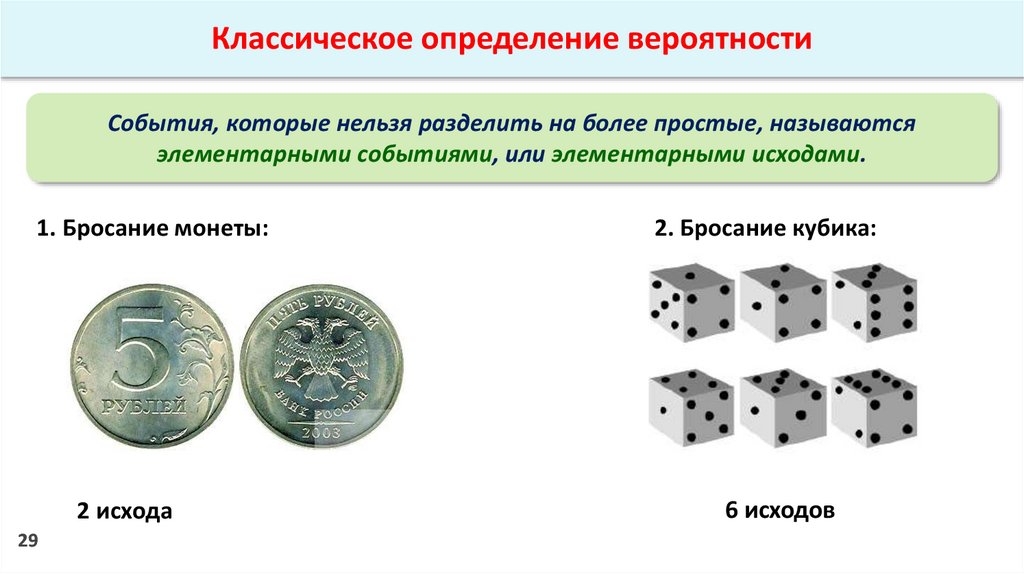 Классическое определение вероятности

События, которые нельзя разделить на более простые, называются элементарными событиями, или элементарными исходами.

1. Бросание монеты:

5 РУБЛЕЙ

ПЯТЬ РУБЛЕЙ БАНК РОССИИ 2003

2 исхода

2. Бросание кубика:

6 исходов

29